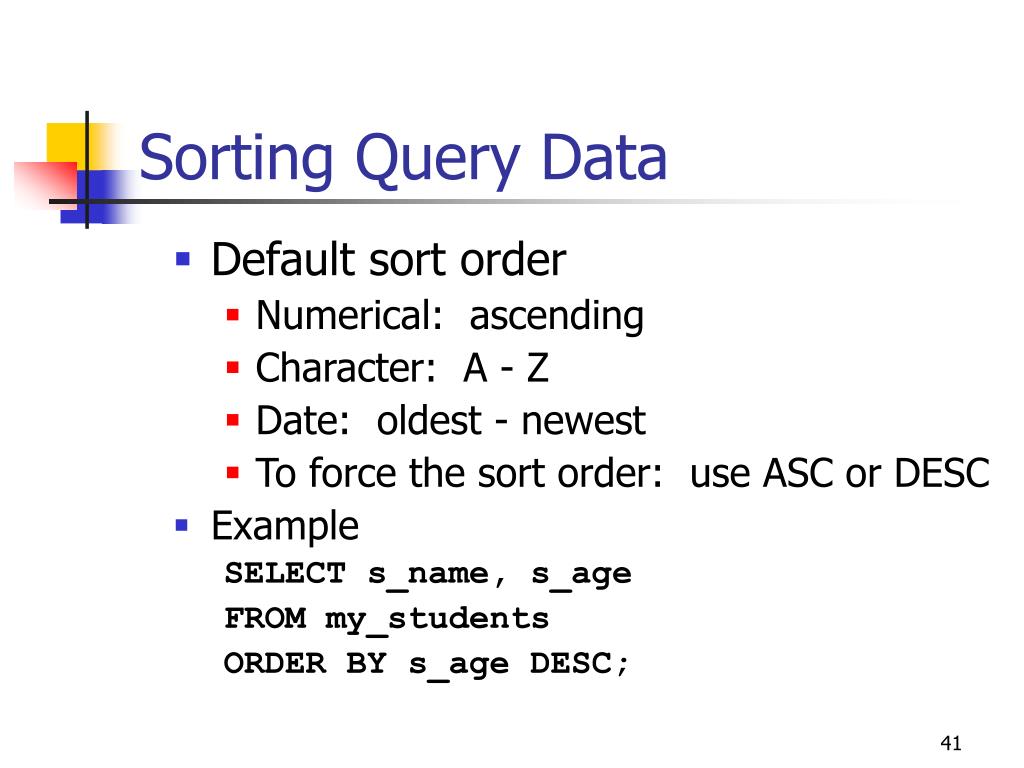 Sorting Query Data

- Default sort order
  - Numerical: ascending
  - Character: A - Z
  - Date: oldest - newest
  - To force the sort order: use ASC or DESC
- Example

SELECT s_name, s_age
FROM my_students
ORDER BY s_age DESC;

41